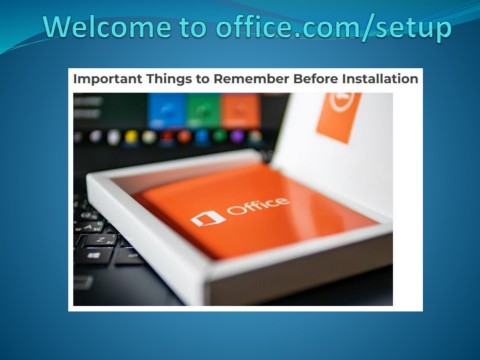 Welcome to office.com/setup

Important Things to Remember Before Installation

Office